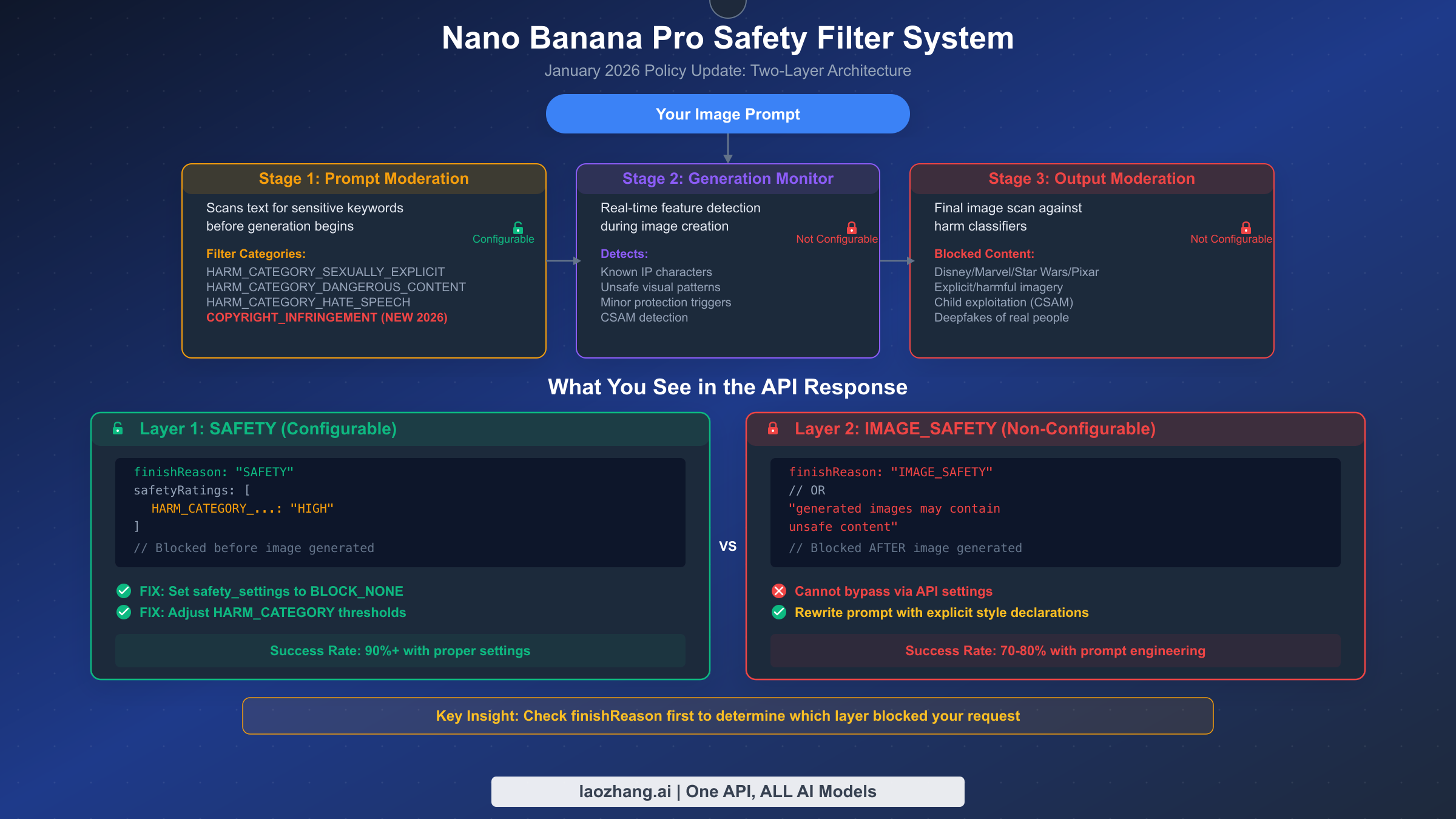 Nano Banana Pro Safety Filter System

January 2026 Policy Update: Two-Layer Architecture

Your Image Prompt

Stage 1: Prompt Moderation

Scans text for sensitive keywords before generation begins

Configurable

Filter Categories:
HARM_CATEGORY_SEXUALLY_EXPLICIT
HARM_CATEGORY_DANGEROUS_CONTENT
HARM_CATEGORY_HATE_SPEECH
COPYRIGHT_INFRINGEMENT (NEW 2026)

Stage 2: Generation Monitor

Real-time feature detection during image creation

Not Configurable

Detects:
Known IP characters
Unsafe visual patterns
Minor protection triggers
CSAM detection

Stage 3: Output Moderation

Final image scan against harm classifiers

Not Configurable

Blocked Content:
Disney/Marvel/Star Wars/Pixar
Explicit/harmful imagery
Child exploitation (CSAM)
Deepfakes of real people

What You See in the API Response

Layer 1: SAFETY (Configurable)

finishReason: "SAFETY"
safetyRatings: [
HARM_CATEGORY_...: "HIGH"
]
// Blocked before image generated

FIX: Set safety_settings to BLOCK_NONE
FIX: Adjust HARM_CATEGORY thresholds

Success Rate: 90%+ with proper settings

VS

Layer 2: IMAGE_SAFETY (Non-Configurable)

finishReason: "IMAGE_SAFETY"
// OR
"generated images may contain unsafe content"
// Blocked AFTER image generated

Cannot bypass via API settings
Rewrite prompt with explicit style declarations

Success Rate: 70-80% with prompt engineering

Key Insight: Check finishReason first to determine which layer blocked your request

laozhang.ai | One API, ALL AI Models